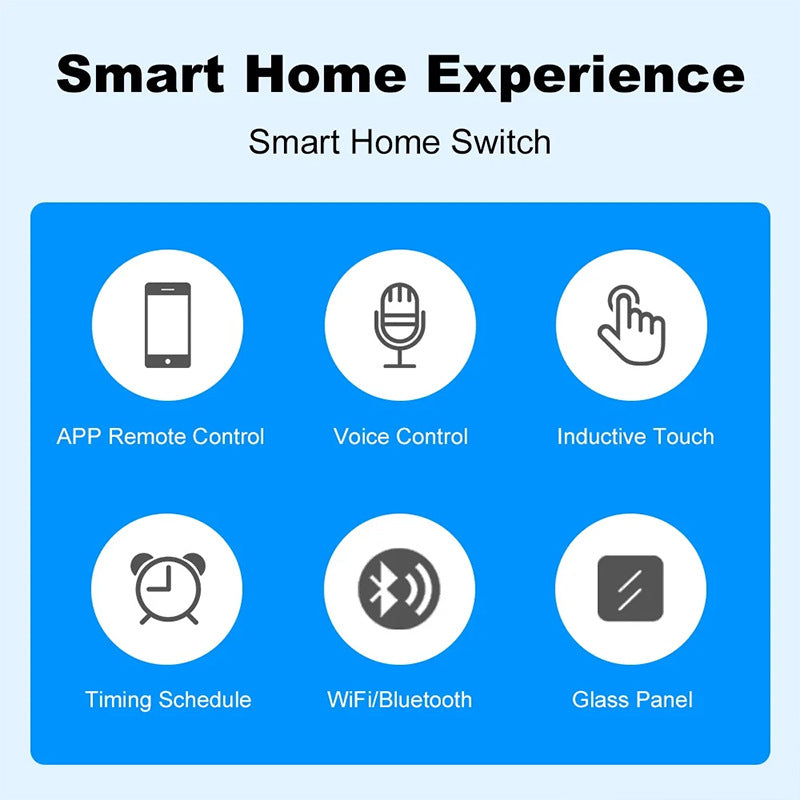 Smart Home Experience

Smart Home Switch

APP Remote Control

Voice Control

Inductive Touch

Timing Schedule

WiFi/Bluetooth

Glass Panel